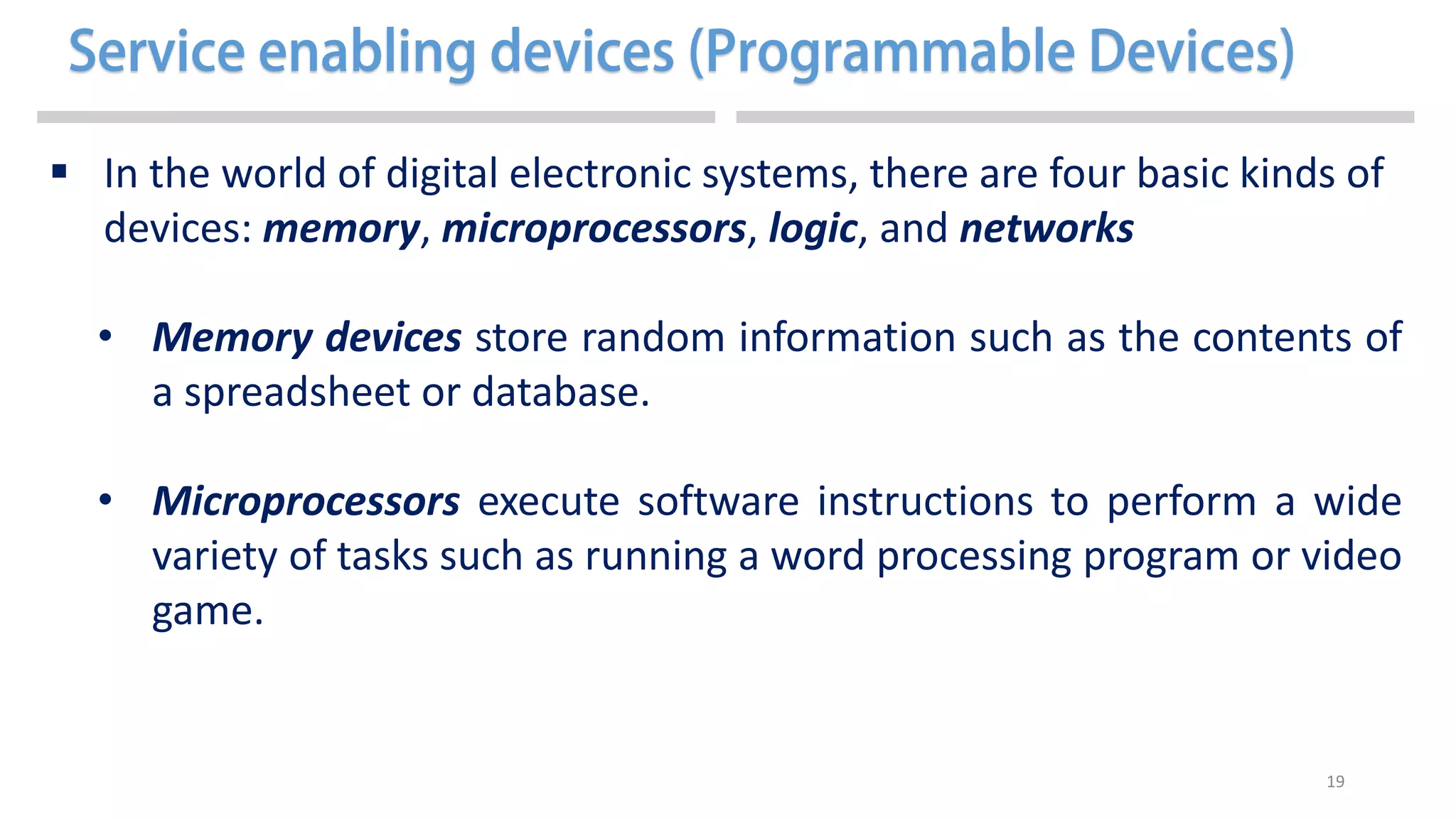 Service enabling devices (Programmable Devices)

▪ In the world of digital electronic systems, there are four basic kinds of devices: memory, microprocessors, logic, and networks

• Memory devices store random information such as the contents of a spreadsheet or database.

• Microprocessors execute software instructions to perform a wide variety of tasks such as running a word processing program or video game.

19